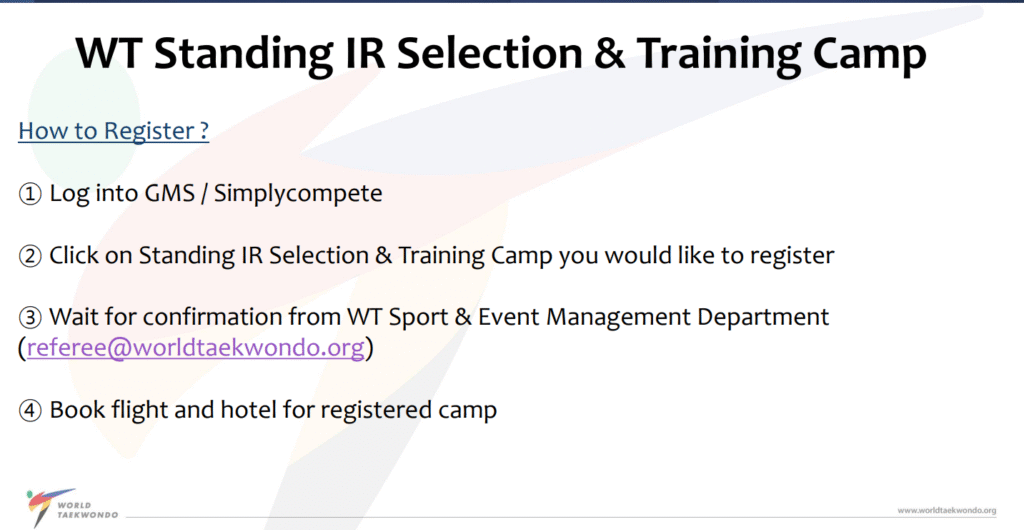 WT Standing IR Selection & Training Camp

How to Register ?

① Log into GMS / Simplycompete

② Click on Standing IR Selection & Training Camp you would like to register

③ Wait for confirmation from WT Sport & Event Management Department (referee@worldtaekwondo.org)

④ Book flight and hotel for registered camp

WORLD TAEKWONDO

www.worldtaekwondo.org